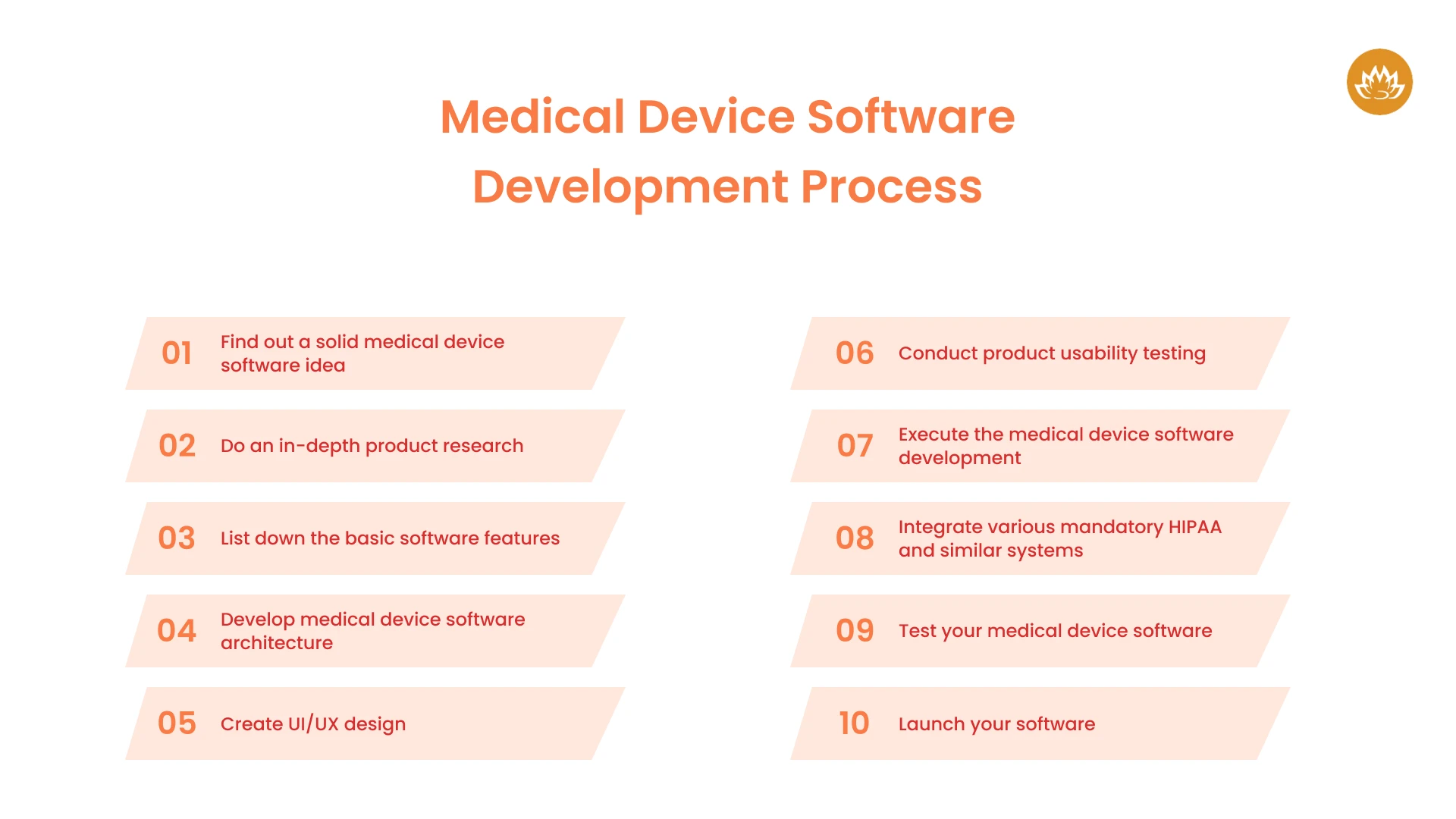 Medical Device Software Development Process

01 Find out a solid medical device software idea

02 Do an in-depth product research

03 List down the basic software features

04 Develop medical device software architecture

05 Create UI/UX design

06 Conduct product usability testing

07 Execute the medical device software development

08 Integrate various mandatory HIPAA and similar systems

09 Test your medical device software

10 Launch your software